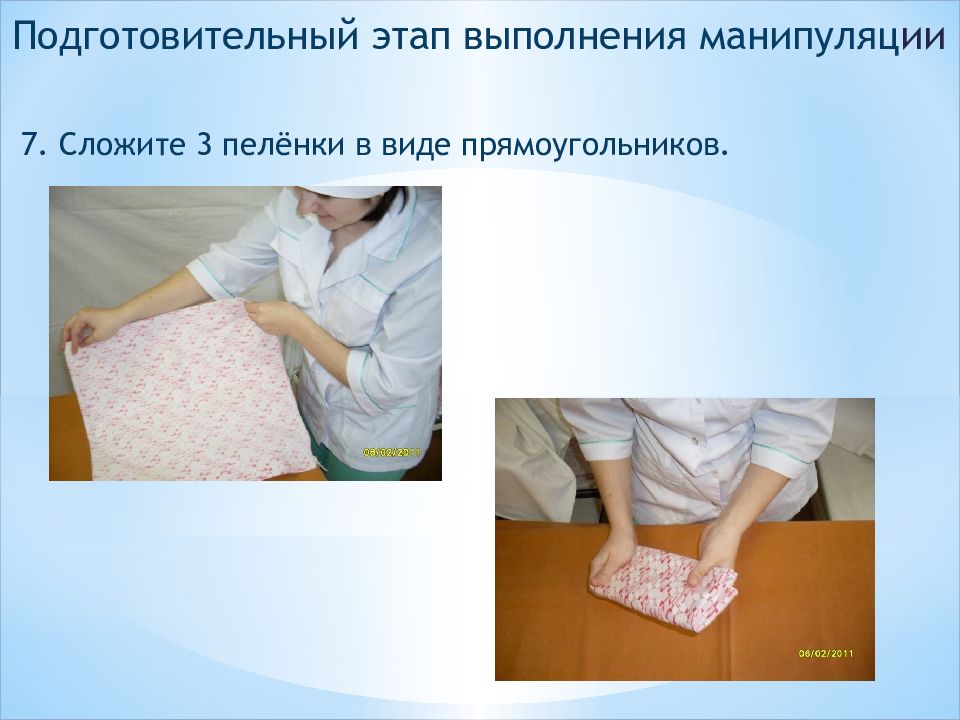 Подготовительный этап выполнения манипуляции

7. Сложите 3 пелёнки в виде прямоугольников.

06/02/2011

06/02/2011